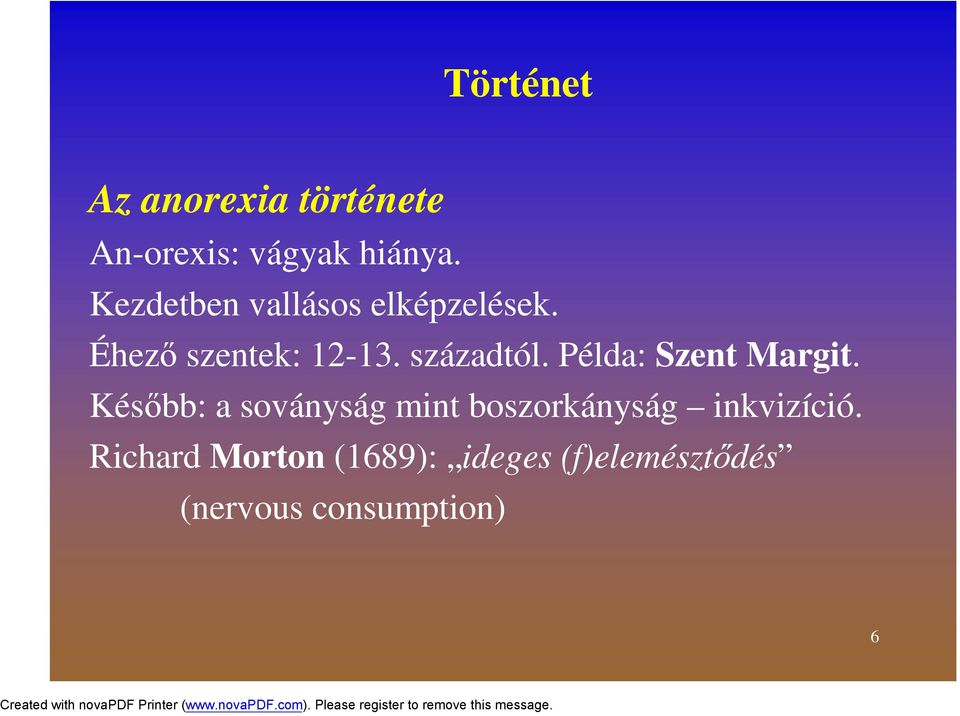 Történet

Az anorexia története

An-orexis: vágyak hiánya.

Kezdetben vallásos elképzelések.

Éhező szentek: 12-13. századtól. Példa: Szent Margit.

Később: a soványság mint boszorkányság – inkvizíció.

Richard Morton (1689): „ideges (f)elemésztődés” (nervous consumption)

6

Created with novaPDF Printer (www.novaPDF.com). Please register to remove this message.